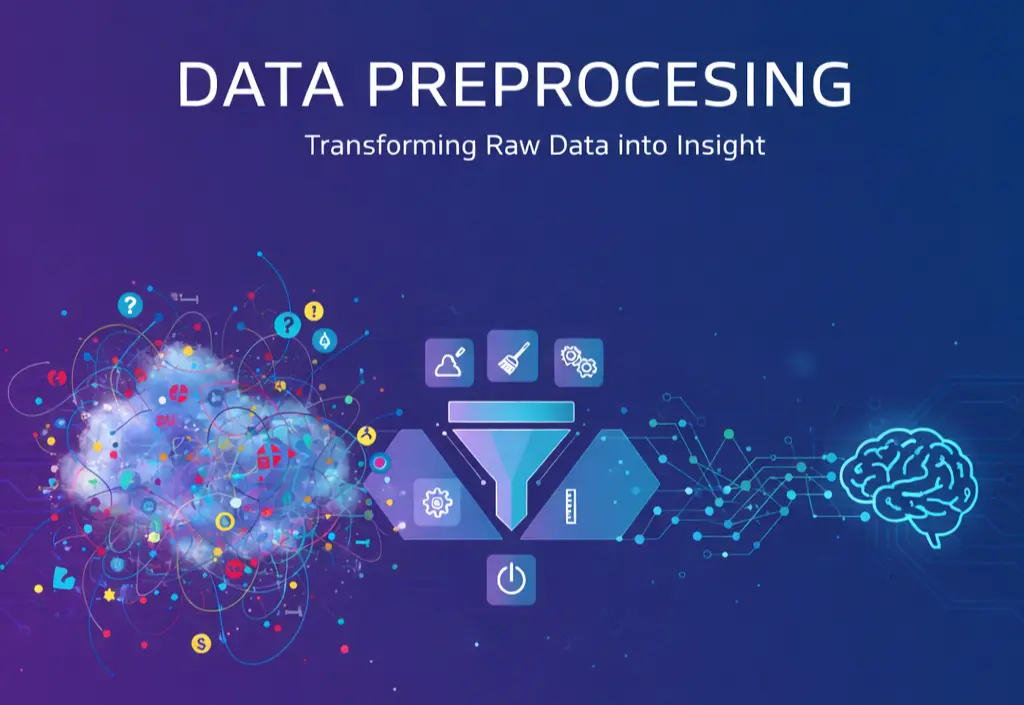 DATA PREPROCESING

Transforming Raw Data into Insight